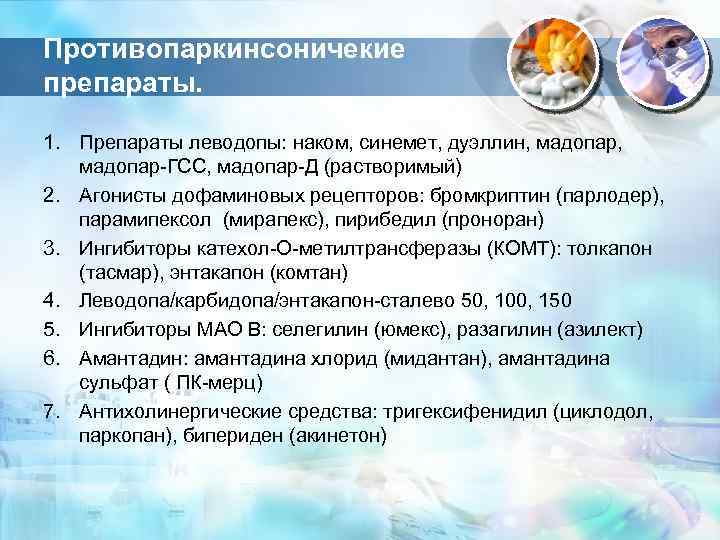 Противопаркинсоничекие препараты.

1. Препараты леводопы: наком, синемет, дуэллин, мадопар, мадопар-ГСС, мадопар-Д (растворимый)
2. Агонисты дофаминовых рецепторов: бромкриптин (парлодер), парамипексол (мирапекс), пирибедил (проноран)
3. Ингибиторы катехол-О-метилтрансферазы (КОМТ): толкапон (тасмар), энтакапон (комтан)
4. Леводопа/карбидопа/энтакапон-сталево 50, 100, 150
5. Ингибиторы МАО В: селегилин (юмекс), разагилин (азилект)
6. Амантадин: амантадина хлорид (мидантан), амантадина сульфат ( ПК-мерц)
7. Антихолинергические средства: тригексифенидил (циклодол, паркопан), бипериден (акинетон)